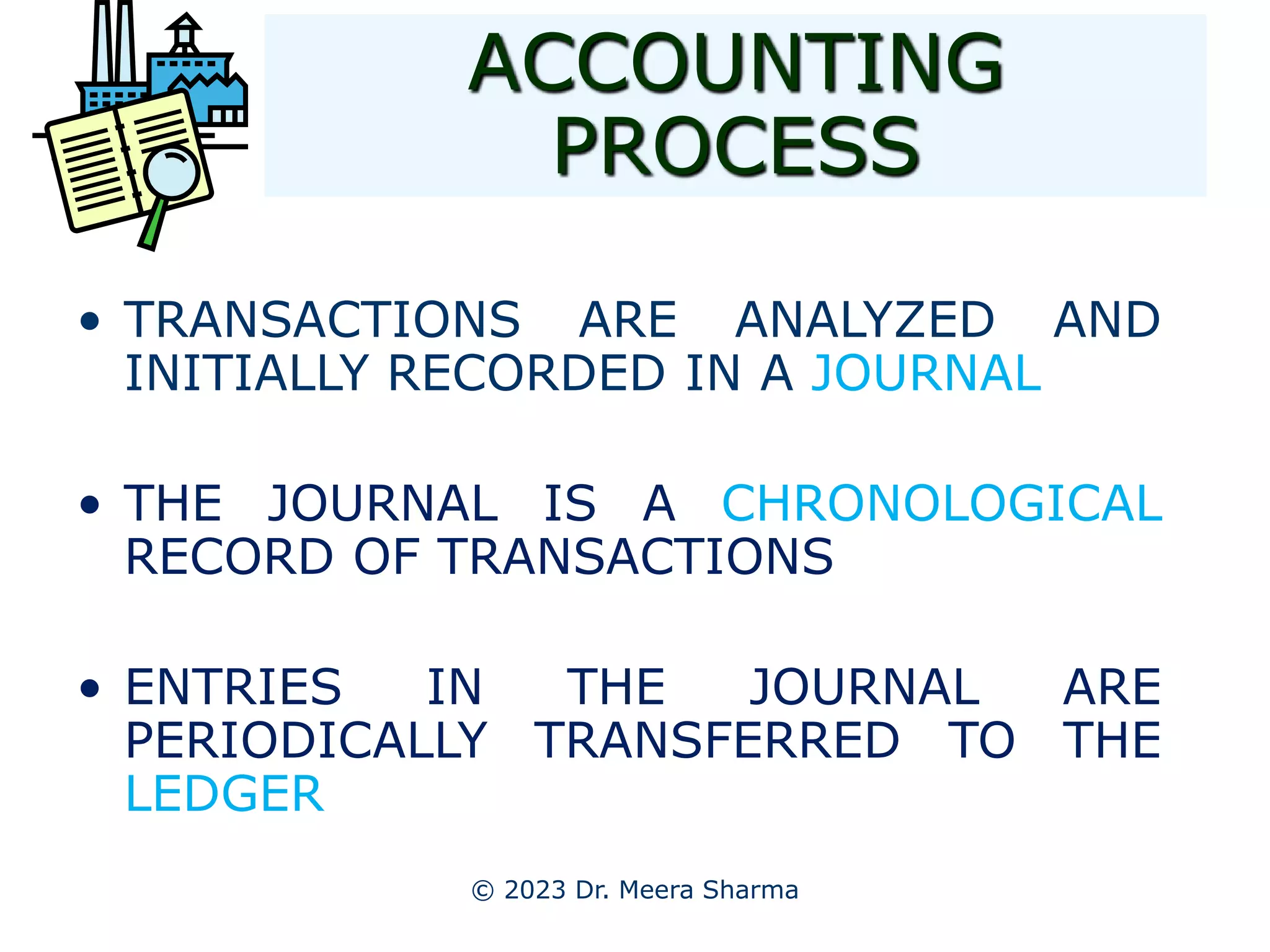 ACCOUNTING PROCESS

• TRANSACTIONS ARE ANALYZED AND INITIALLY RECORDED IN A JOURNAL

• THE JOURNAL IS A CHRONOLOGICAL RECORD OF TRANSACTIONS

• ENTRIES IN THE JOURNAL ARE PERIODICALLY TRANSFERRED TO THE LEDGER

© 2023 Dr. Meera Sharma